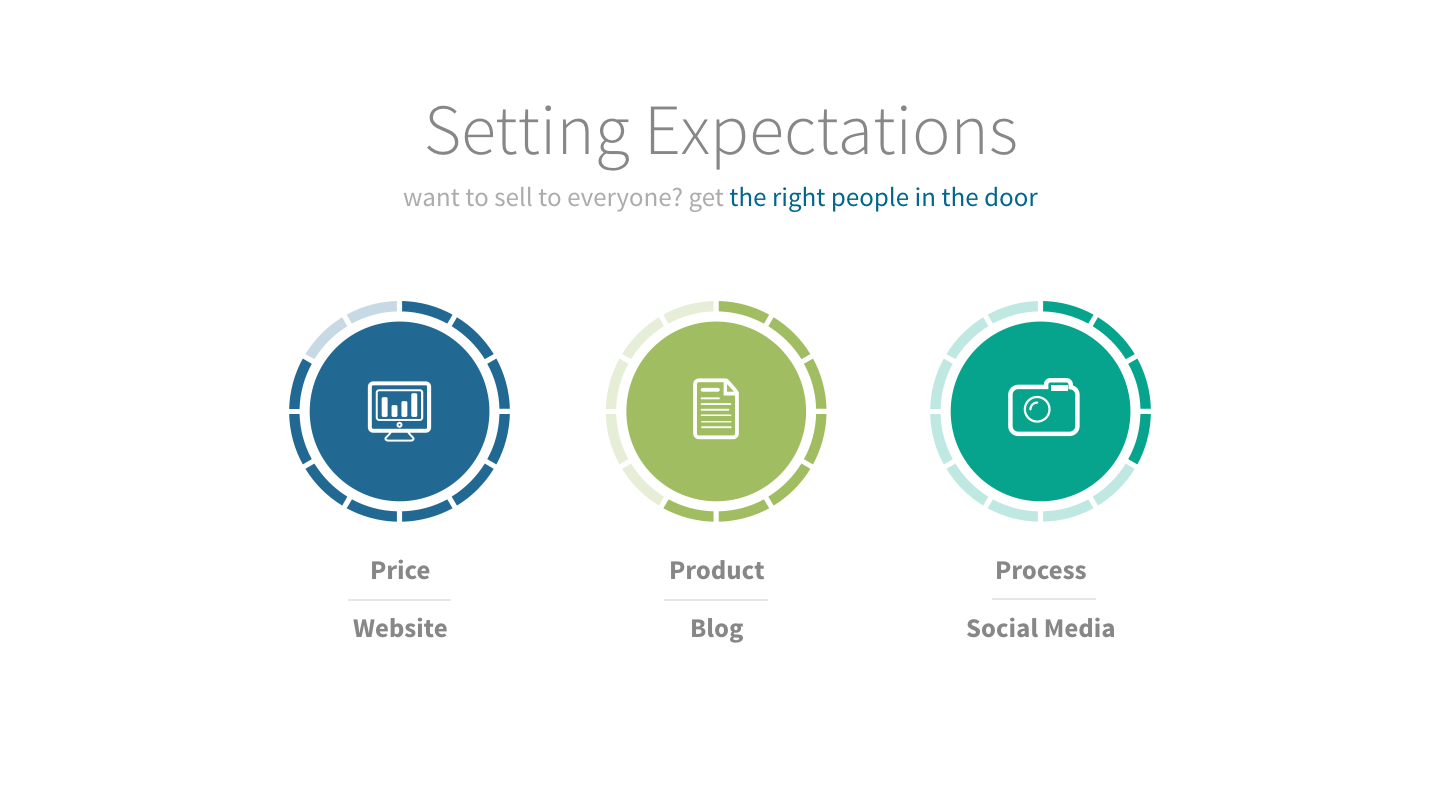 Setting Expectations

want to sell to everyone? get the right people in the door

Price

Website

Product

Blog

Process

Social Media